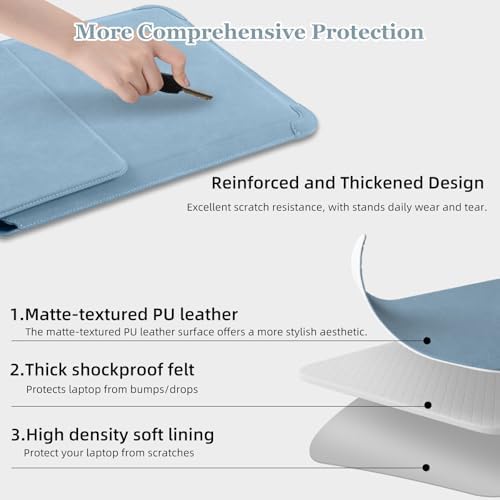 More Comprehensive Protection

Reinforced and Thickened Design

Excellent scratch resistance, with stands daily wear and tear.

1.Matte-textured PU leather

The matte-textured PU leather surface offers a more stylish aesthetic.

2.Thick shockproof felt

Protects laptop from bumps/drops

3.High density soft lining

Protect your laptop from scratches